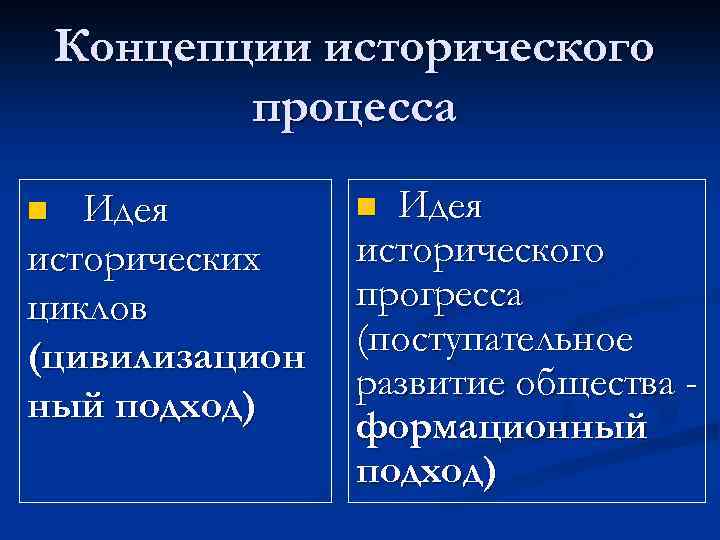 Концепции исторического процесса

Идея исторических циклов (цивилизационный подход)

Идея исторического прогресса (поступательное развитие общества - формационный подход)